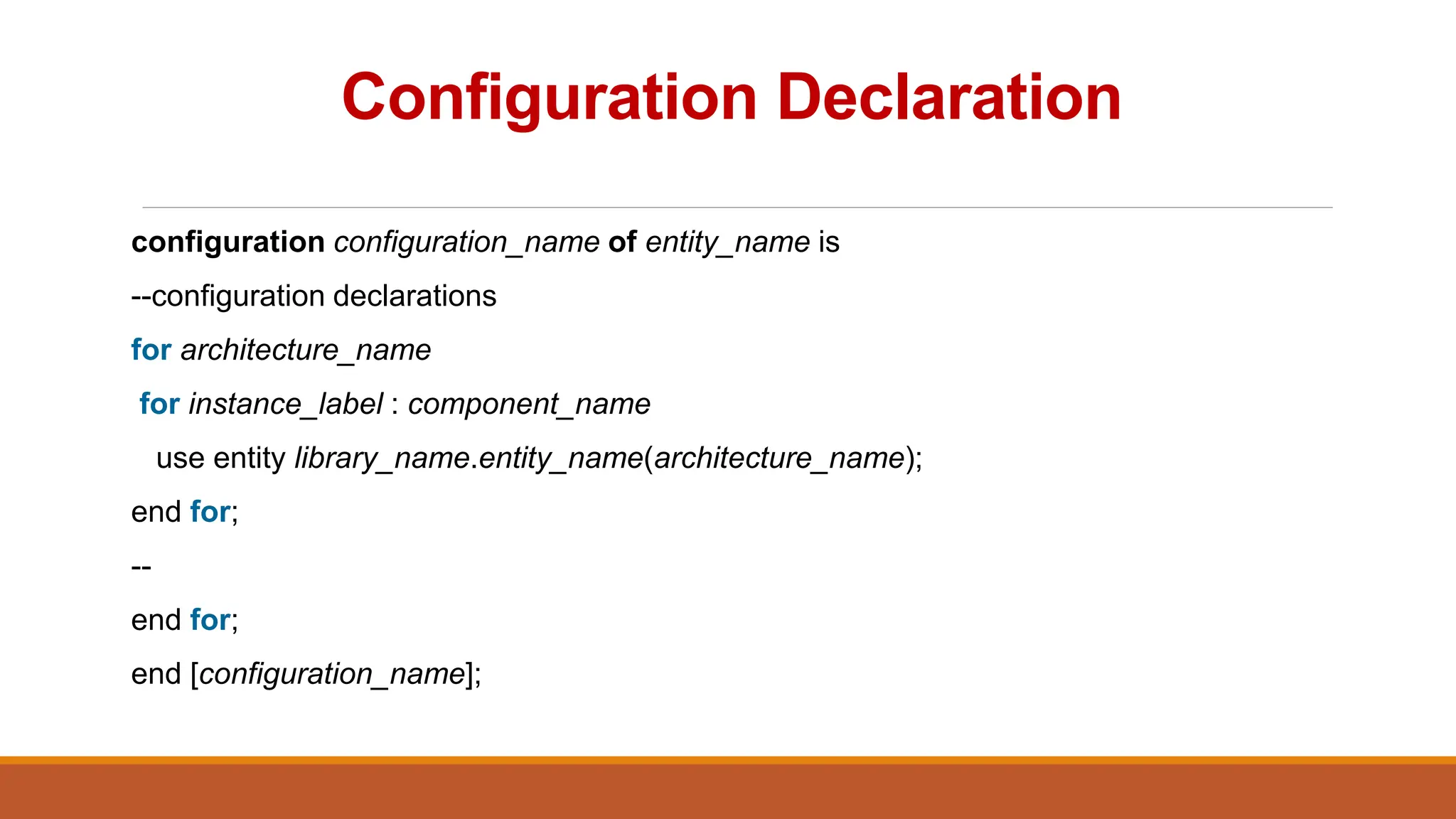 Configuration Declaration

configuration configuration_name of entity_name is

--configuration declarations

for architecture_name

for instance_label : component_name

use entity library_name.entity_name(architecture_name);

end for;

--

end for;

end [configuration_name];